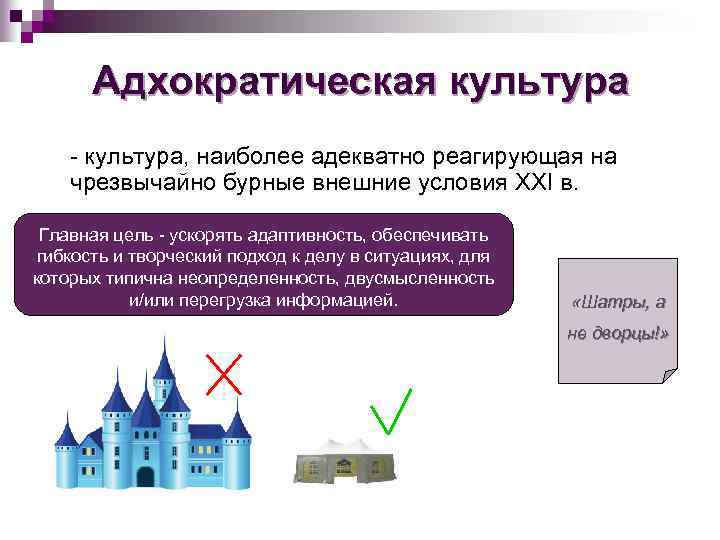 Адхократическая культура

- культура, наиболее адекватно реагирующая на чрезвычайно бурные внешние условия XXI в.

Главная цель - ускорять адаптивность, обеспечивать гибкость и творческий подход к делу в ситуациях, для которых типична неопределенность, двусмысленность и/или перегрузка информацией.

«Шатры, а не дворцы!»